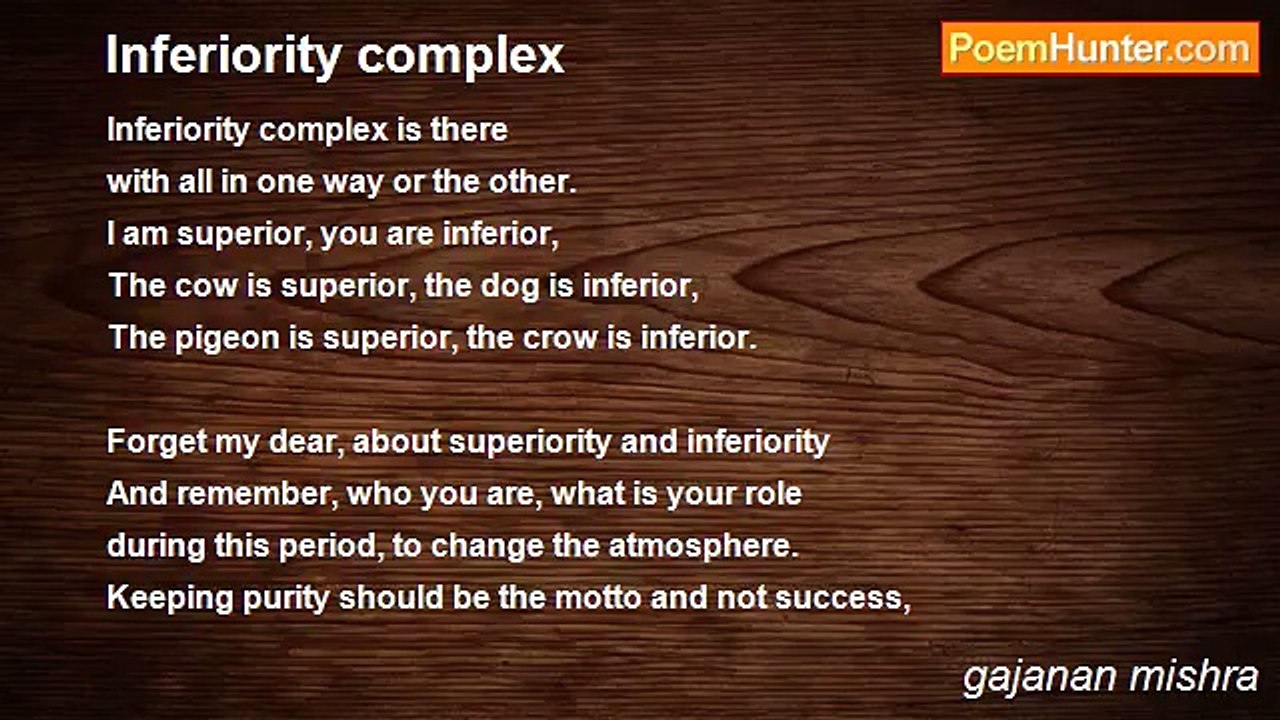 Inferiority complex

PoemHunter.com

Inferiority complex is there
with all in one way or the other.
I am superior, you are inferior,
The cow is superior, the dog is inferior,
The pigeon is superior, the crow is inferior.

Forget my dear, about superiority and inferiority
And remember, who you are, what is your role
during this period, to change the atmosphere.
Keeping purity should be the motto and not success,

gajanan mishra